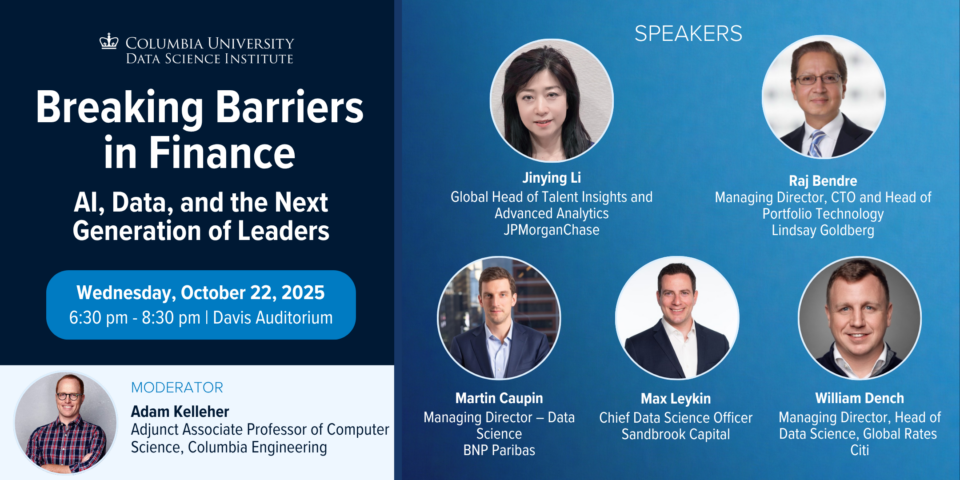 COLUMBIA UNIVERSITY
DATA SCIENCE INSTITUTE

Breaking Barriers in Finance

AI, Data, and the Next Generation of Leaders

Wednesday, October 22, 2025
6:30 pm - 8:30 pm | Davis Auditorium

MODERATOR
Adam Kelleher
Adjunct Associate Professor of Computer Science, Columbia Engineering

SPEAKERS

Jinying Li
Global Head of Talent Insights and Advanced Analytics
JPMorganChase

Raj Bendre
Managing Director, CTO and Head of Portfolio Technology
Lindsay Goldberg

Martin Caupin
Managing Director – Data Science
BNP Paribas

Max Leykin
Chief Data Science Officer
Sandbrook Capital

William Dench
Managing Director, Head of Data Science, Global Rates
Citi